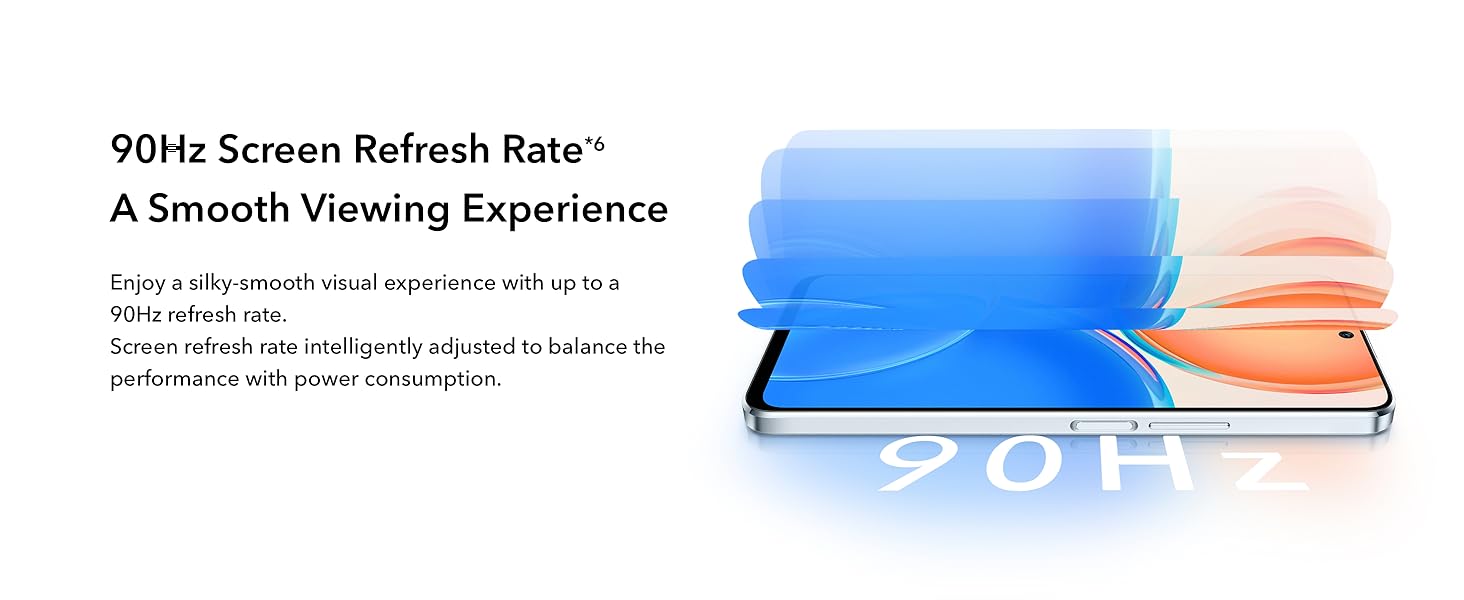 90Hz Screen Refresh Rate*6
A Smooth Viewing Experience

Enjoy a silky-smooth visual experience with up to a 90Hz refresh rate.
Screen refresh rate intelligently adjusted to balance the performance with power consumption.

90Hz